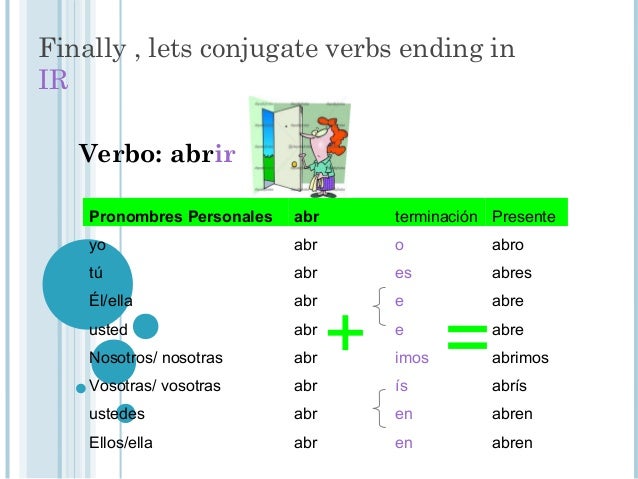 Finally , lets conjugate verbs ending in IR

Verbo: abrir

| Pronombres Personales | abr | terminación | Presente |
|---|---|---|---|
| yo | abr | o | abro |
| tú | abr | es | abres |
| Él/ella | abr | e | abre |
| usted | abr | e | abre |
| Nosotros/ nosotras | abr | imos | abrimos |
| Vosotras/ vosotras | abr | ís | abrís |
| ustedes | abr | en | abren |
| Ellos/ella | abr | en | abren |

+ =